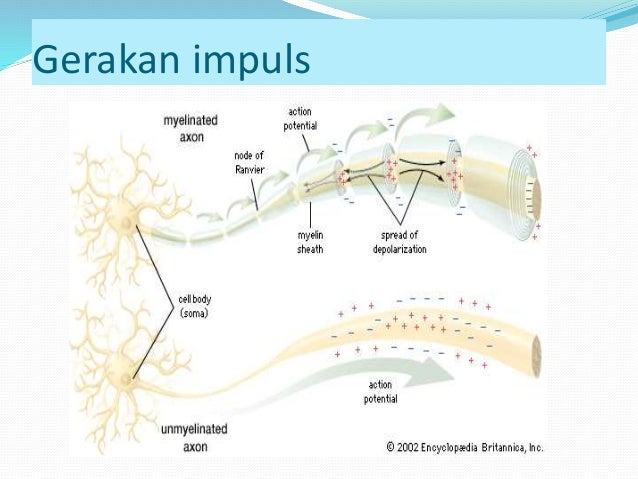 Gerakan impuls

myelinated axon

action potential

node of Ranvier

myelin sheath

spread of depolarization

cell body (soma)

action potential

unmyelinated axon

© 2002 Encyclopædia Britannica, Inc.